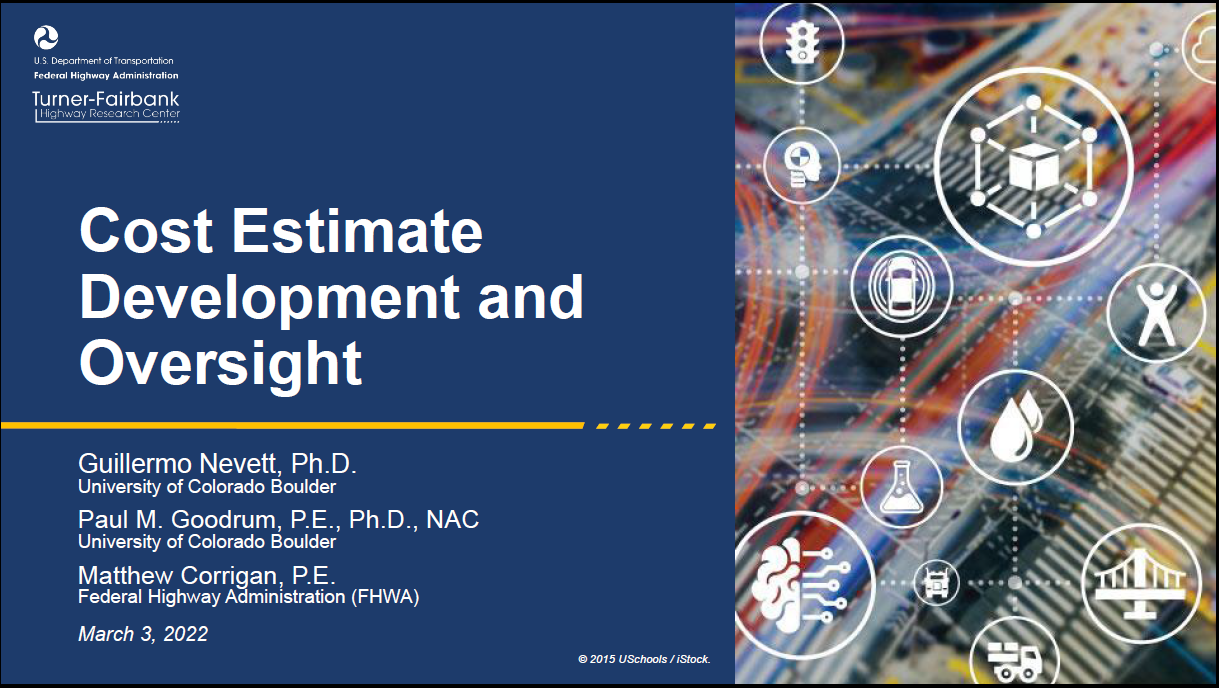 U.S. Department of Transportation
Federal Highway Administration

Turner-Fairbank
Highway Research Center

Cost Estimate Development and Oversight

Guillermo Nevett, Ph.D.
University of Colorado Boulder

Paul M. Goodrum, P.E., Ph.D., NAC
University of Colorado Boulder

Matthew Corrigan, P.E.
Federal Highway Administration (FHWA)

March 3, 2022

© 2015 USchools / iStock.